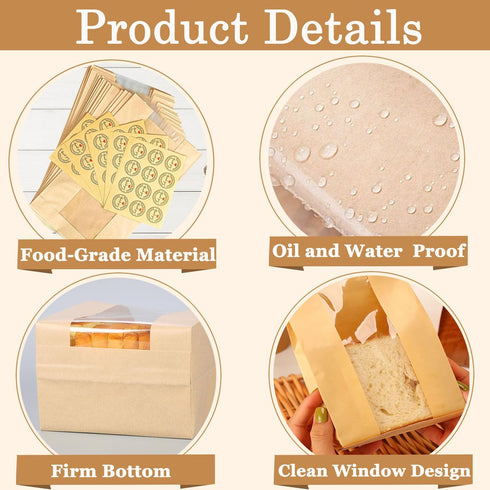 Product Details

Food-Grade Material

Oil and Water Proof

Firm Bottom

Clean Window Design